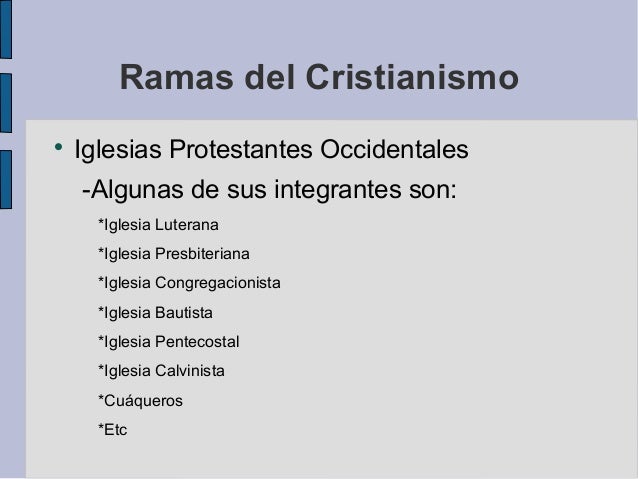 Ramas del Cristianismo

• Iglesias Protestantes Occidentales

-Algunas de sus integrantes son:

*Iglesia Luterana

*Iglesia Presbiteriana

*Iglesia Congregacionista

*Iglesia Bautista

*Iglesia Pentecostal

*Iglesia Calvinista

*Cuáqueros

*Etc